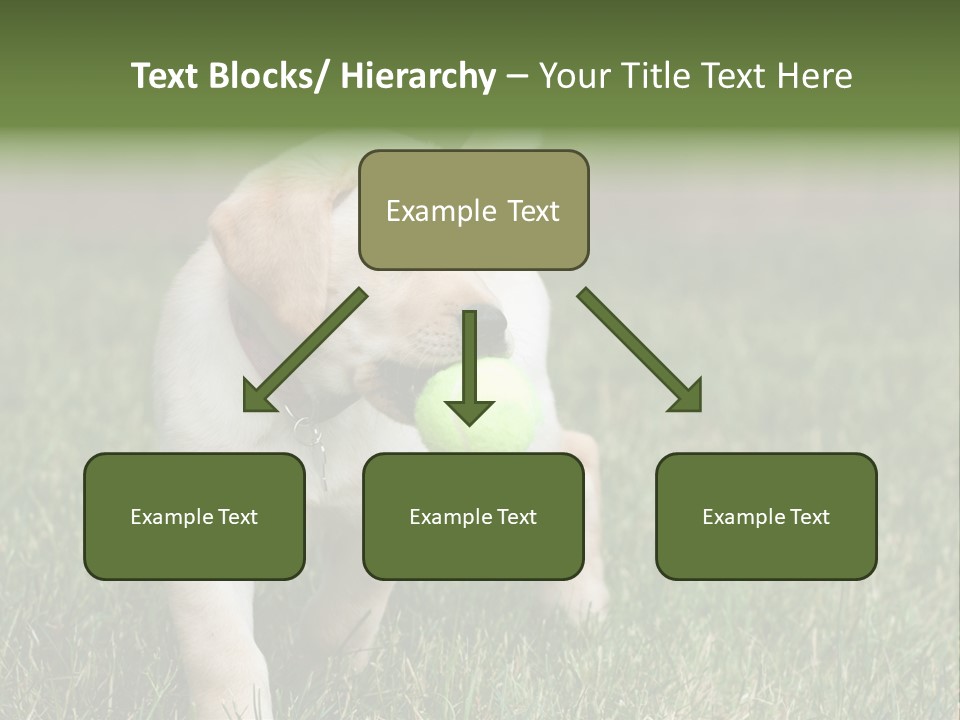 Text Blocks/ Hierarchy – Your Title Text Here

Example Text

Example Text

Example Text

Example Text